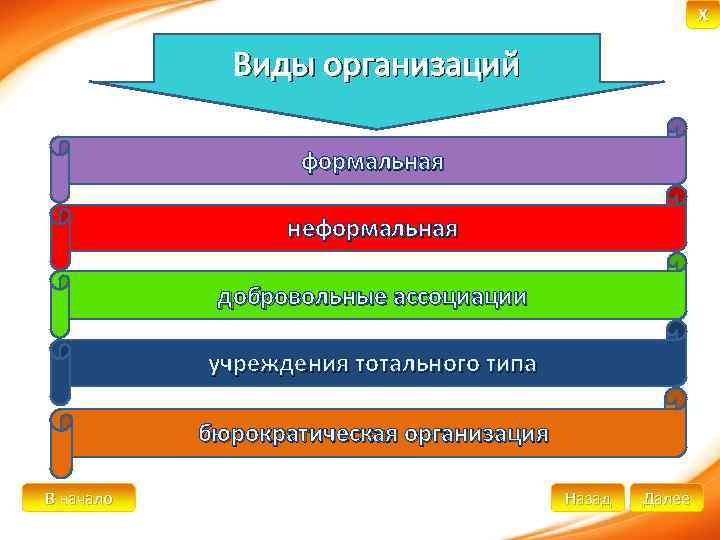 X

Виды организаций

формальная

неформальная

добровольные ассоциации

учреждения тотального типа

бюрократическая организация

В начало

Назад

Далее